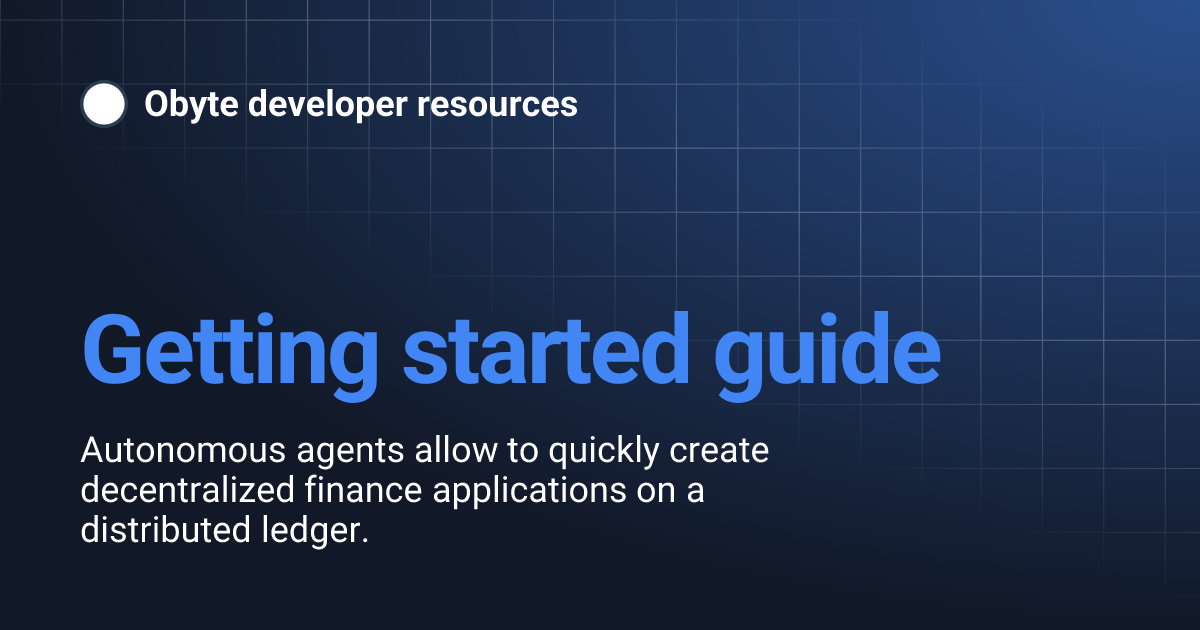 Obyte developer resources

Getting started guide

Autonomous agents allow to quickly create decentralized finance applications on a distributed ledger.